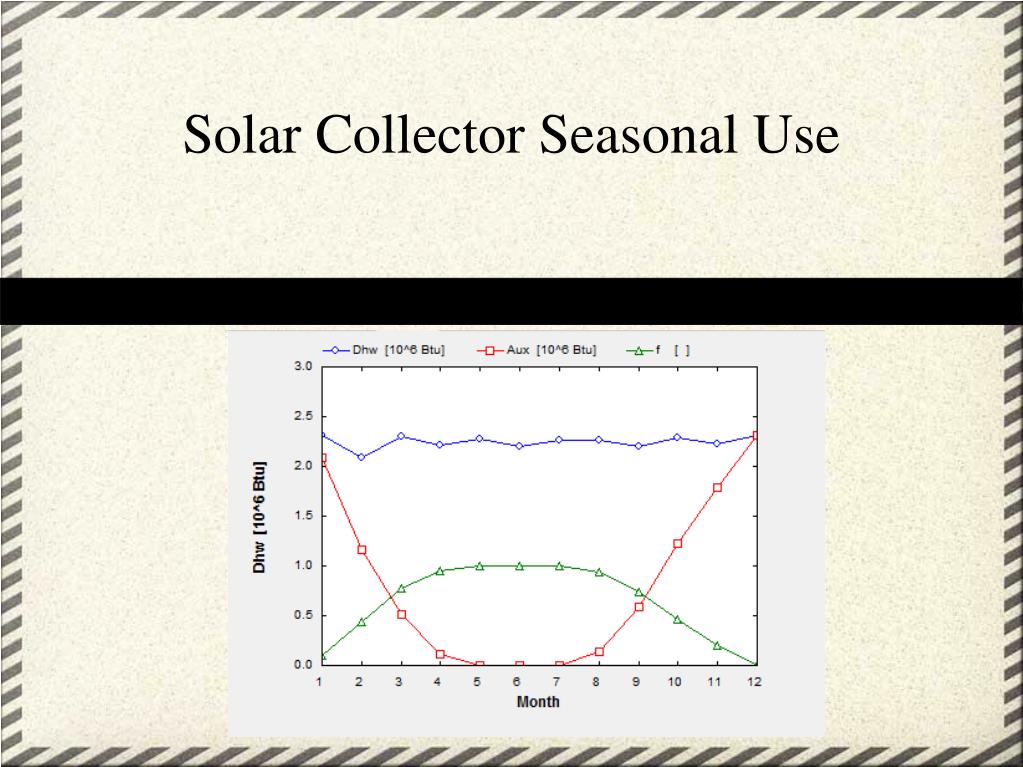 Solar Collector Seasonal Use

Dhw [10^6 Btu]
Aux [10^6 Btu]
f [ ]

3.0
2.5
2.0
1.5
1.0
0.5
0.0

Dhw [10^6 Btu]

1 2 3 4 5 6 7 8 9 10 11 12

Month